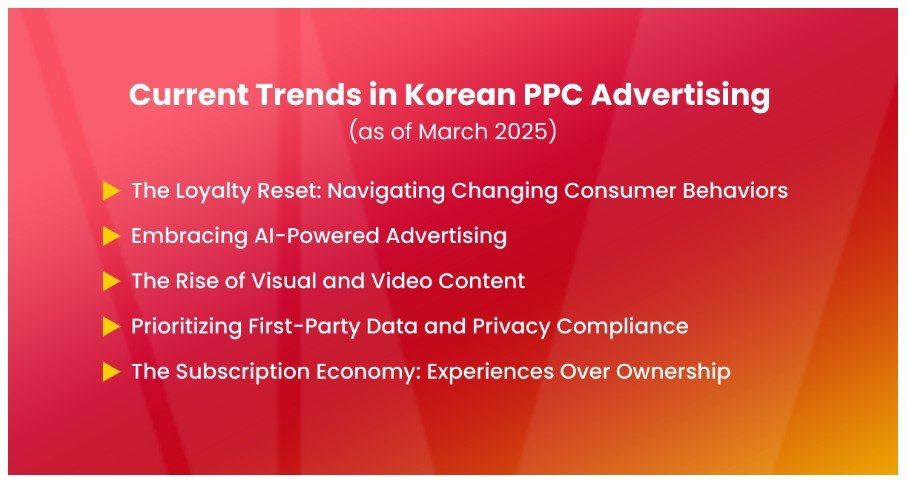 Current Trends in Korean PPC Advertising
(as of March 2025)

The Loyalty Reset: Navigating Changing Consumer Behaviors

Embracing AI-Powered Advertising

The Rise of Visual and Video Content

Prioritizing First-Party Data and Privacy Compliance

The Subscription Economy: Experiences Over Ownership